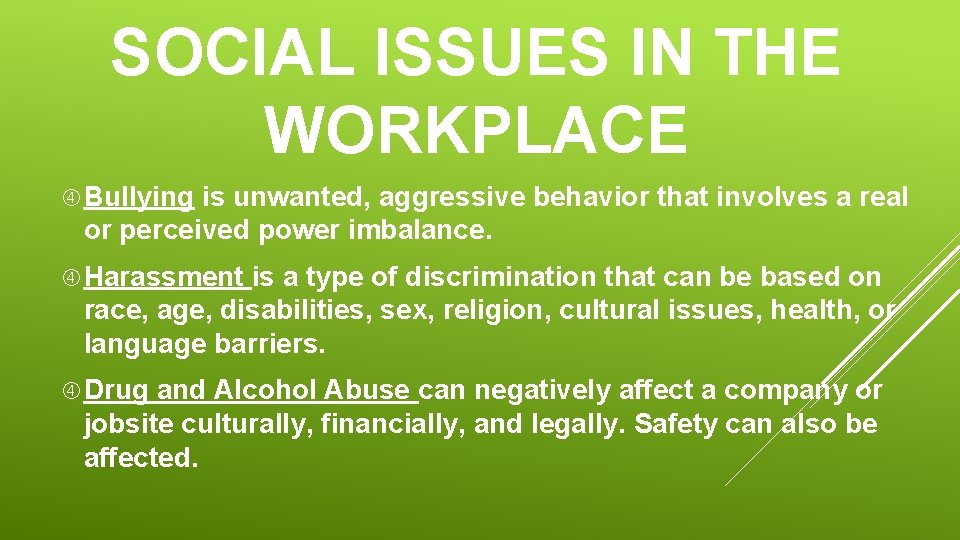 SOCIAL ISSUES IN THE WORKPLACE

Bullying is unwanted, aggressive behavior that involves a real or perceived power imbalance.

Harassment is a type of discrimination that can be based on race, age, disabilities, sex, religion, cultural issues, health, or language barriers.

Drug and Alcohol Abuse can negatively affect a company or jobsite culturally, financially, and legally. Safety can also be affected.